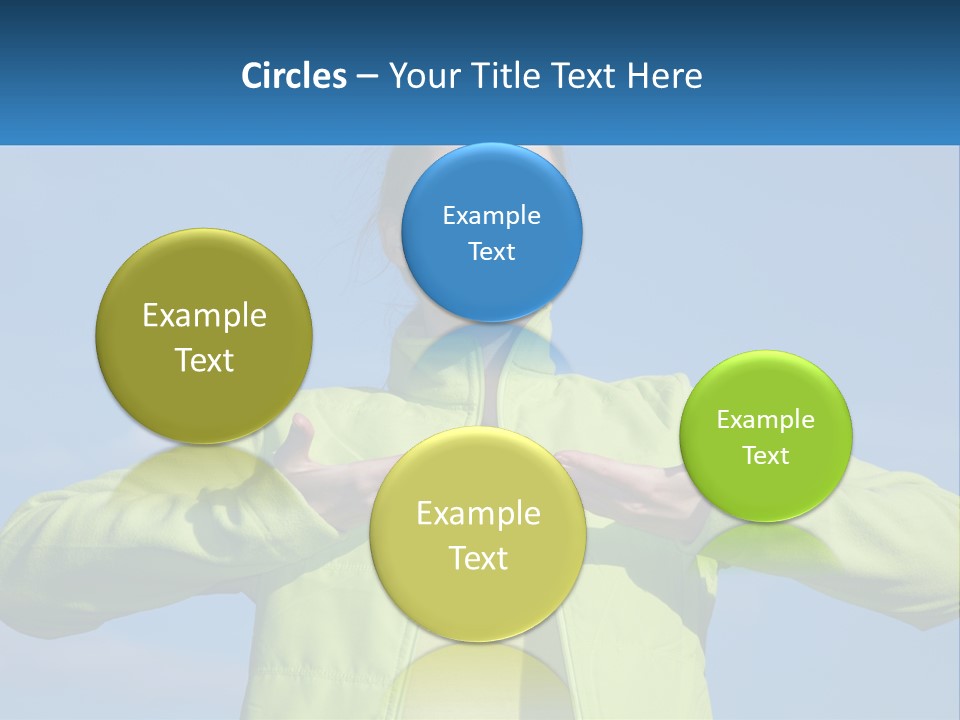 Circles – Your Title Text Here

Example Text

Example Text

Example Text

Example Text